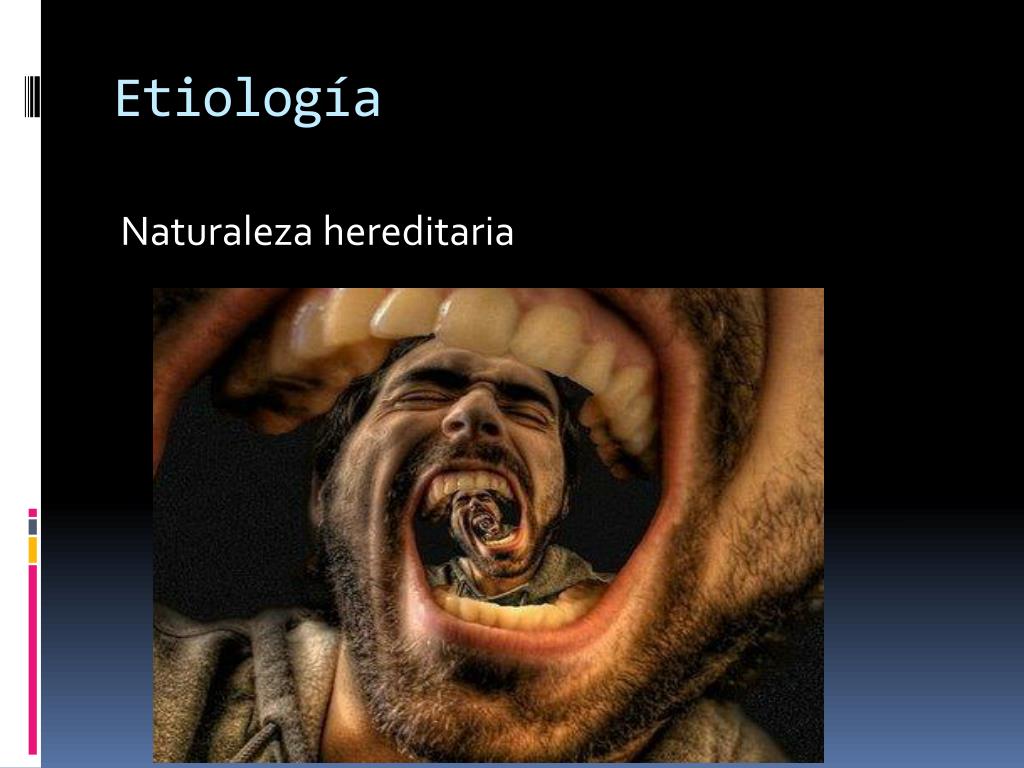 Etiología

Naturaleza hereditaria